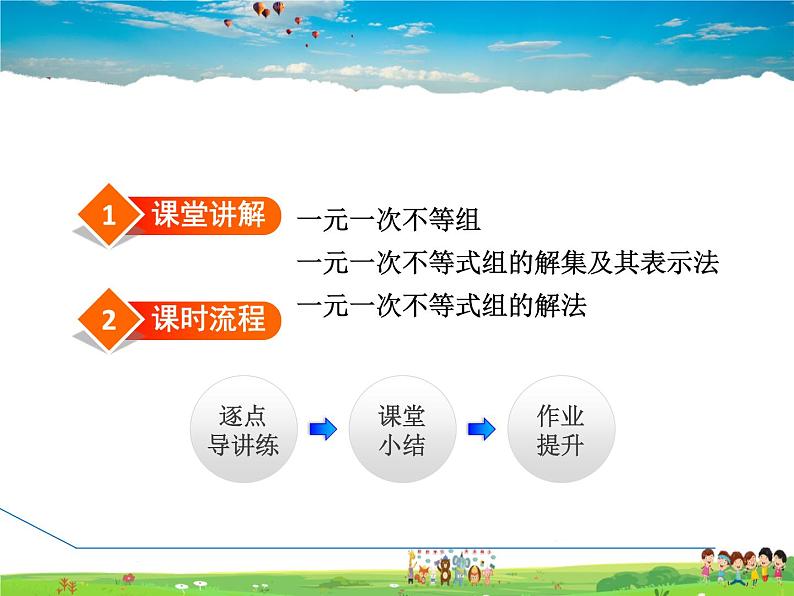 1 课堂讲解

一元一次不等组

一元一次不等式组的解集及其表示法

一元一次不等式组的解法

2 课时流程

逐点导讲练

课堂小结

作业提升